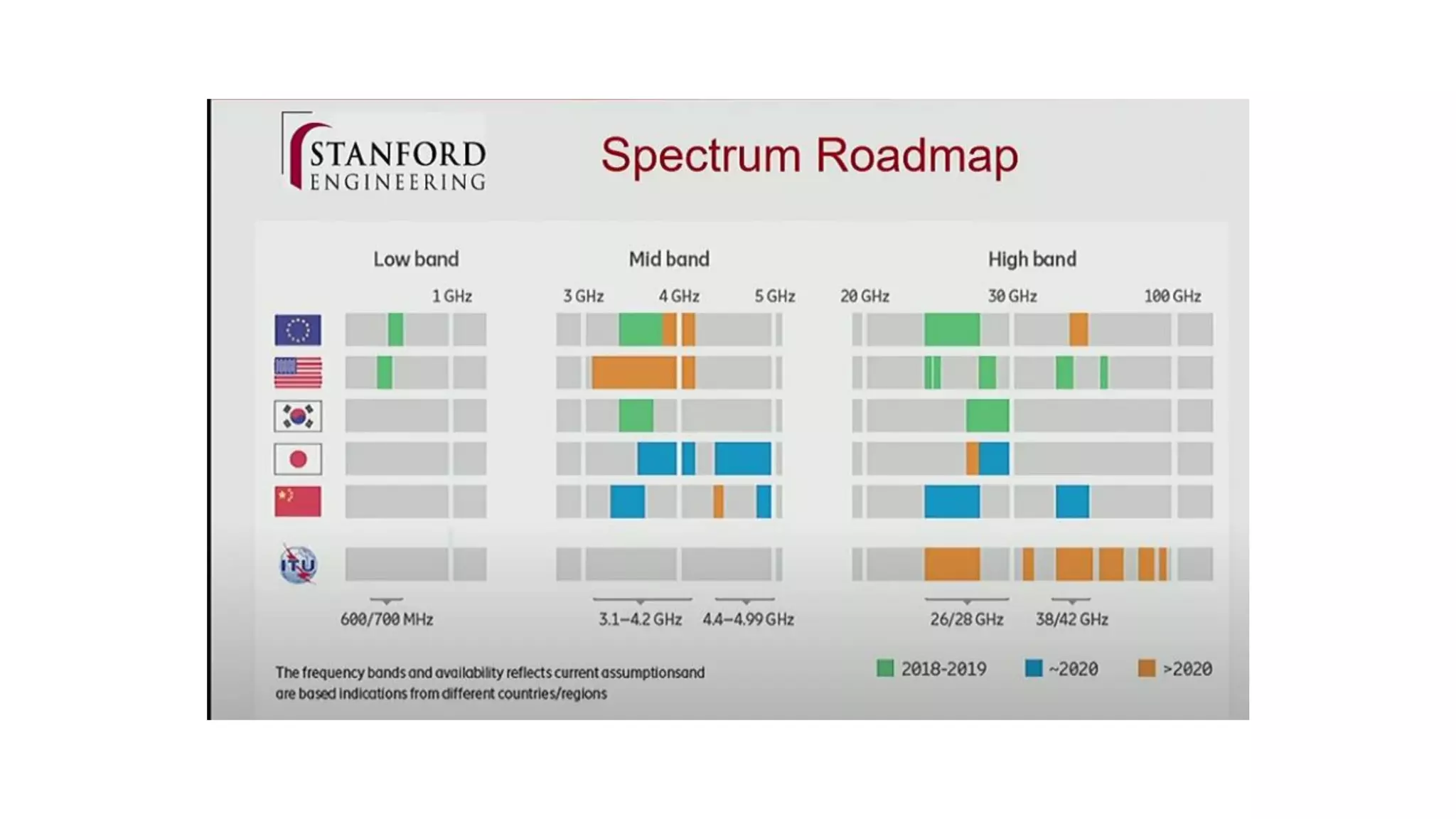 STANFORD ENGINEERING

Spectrum Roadmap

Low band

Mid band

High band

1 GHz

3 GHz

4 GHz

5 GHz

20 GHz

30 GHz

100 GHz

ITU

600/700 MHz

3.1–4.2 GHz

4.4–4.99 GHz

26/28 GHz

38/42 GHz

The frequency bands and availability reflects current assumptionsand are based indications from different countries/regions

2018-2019

~2020

>2020